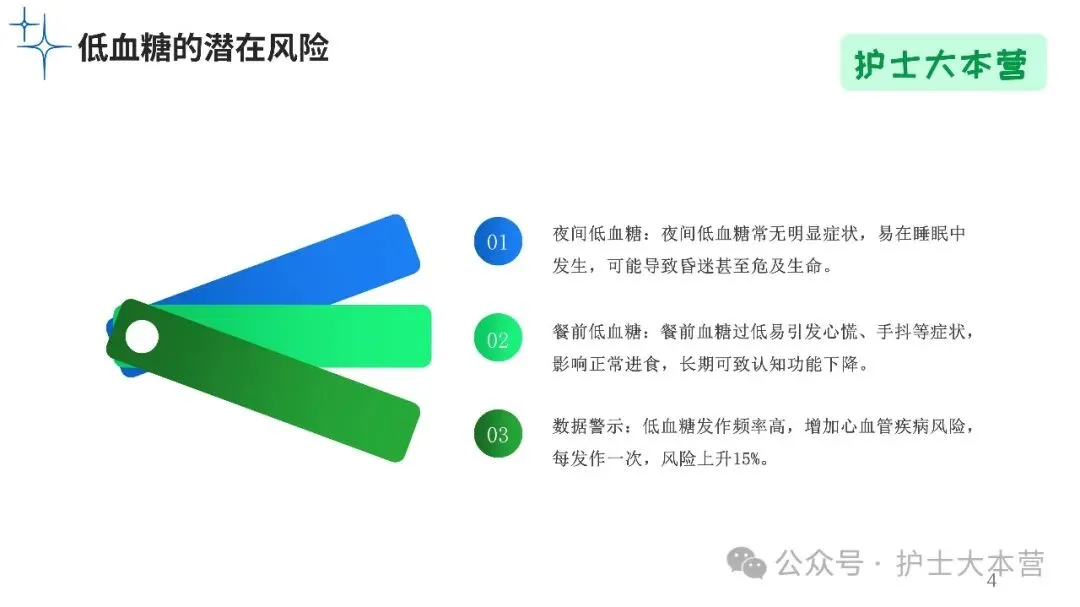 低血糖的潜在风险

护士大本营

01
夜间低血糖：夜间低血糖常无明显症状，易在睡眠中发生，可能导致昏迷甚至危及生命。

02
餐前低血糖：餐前血糖过低易引发心慌、手抖等症状，影响正常进食，长期可致认知功能下降。

03
数据警示：低血糖发作频率高，增加心血管疾病风险，每发作一次，风险上升15%。

公众号 · 护士大本营

4